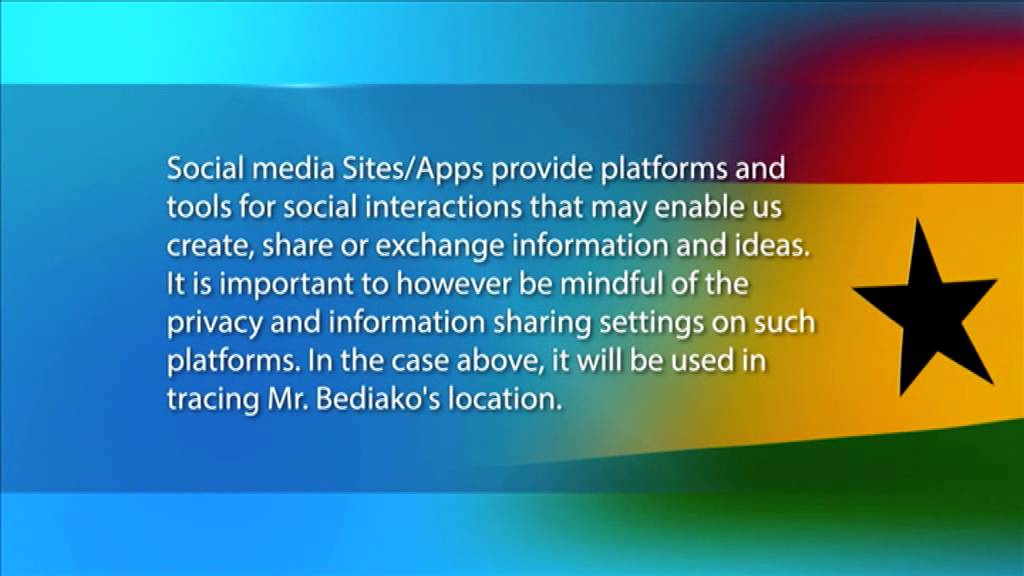 Social media Sites/Apps provide platforms and tools for social interactions that may enable us create, share or exchange information and ideas. It is important to however be mindful of the privacy and information sharing settings on such platforms. In the case above, it will be used in tracing Mr. Bediako's location.